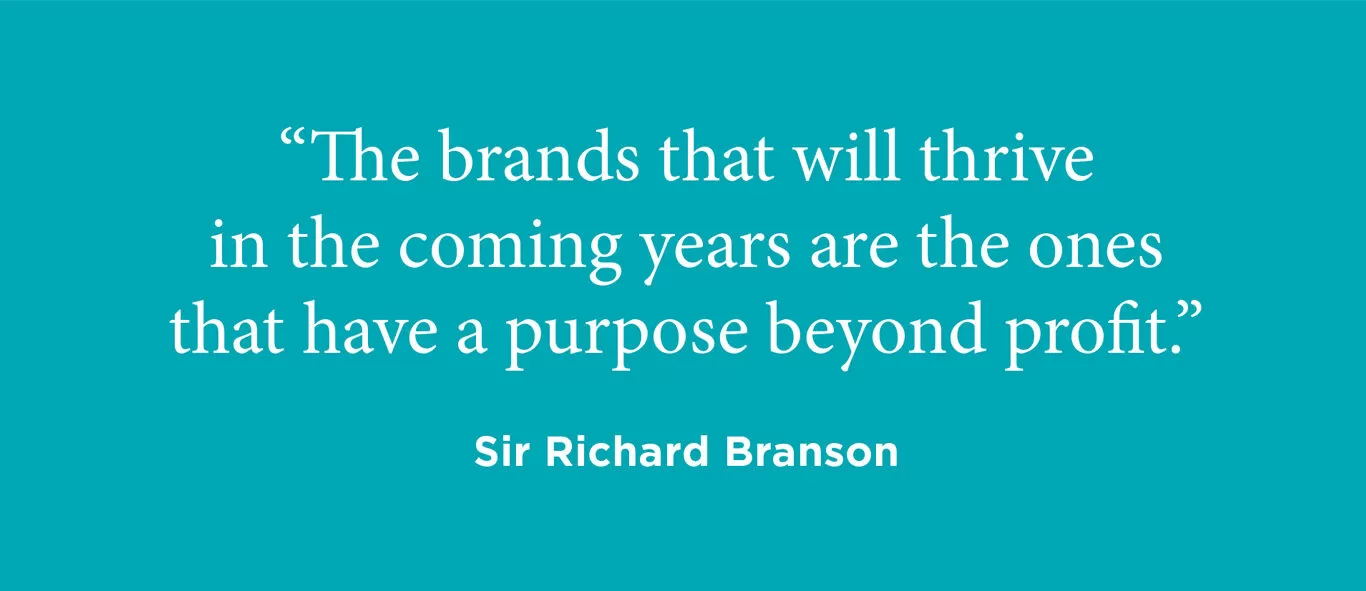 “The brands that will thrive in the coming years are the ones that have a purpose beyond profit.”

Sir Richard Branson